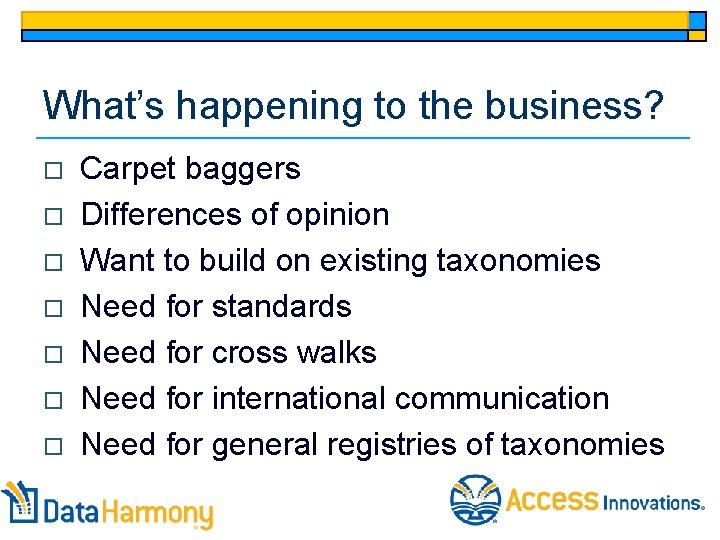 What's happening to the business?

□ Carpet baggers
□ Differences of opinion
□ Want to build on existing taxonomies
□ Need for standards
□ Need for cross walks
□ Need for international communication
□ Need for general registries of taxonomies

DataHarmony

Access Innovations.